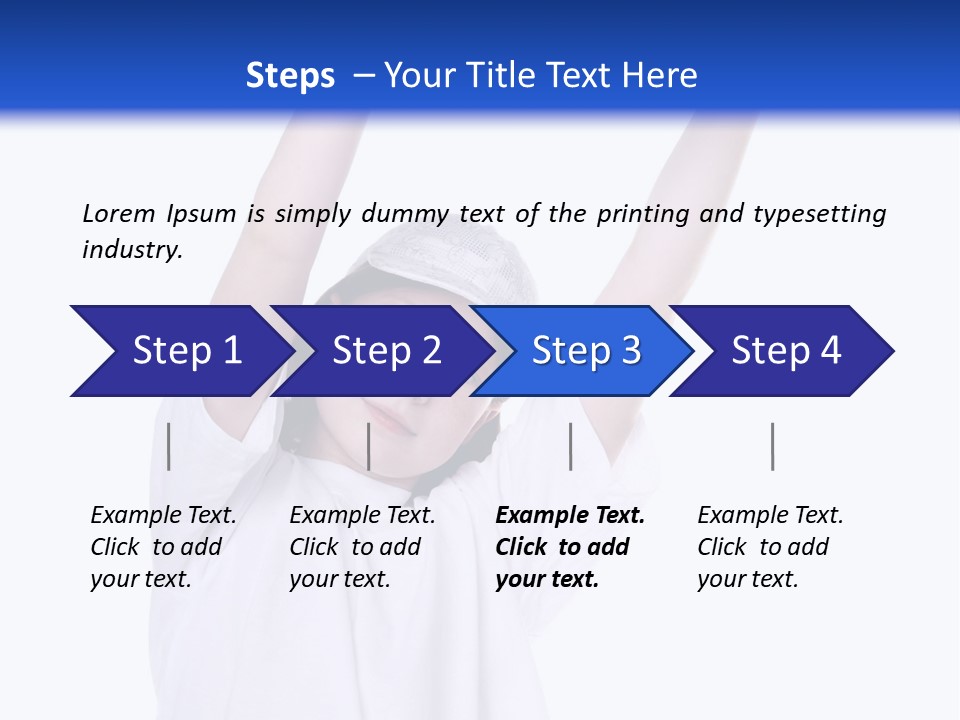 Steps – Your Title Text Here

Lorem Ipsum is simply dummy text of the printing and typesetting industry.

Step 1

Step 2

Step 3

Step 4

Example Text. Click to add your text.

Example Text. Click to add your text.

Example Text. Click to add your text.

Example Text. Click to add your text.